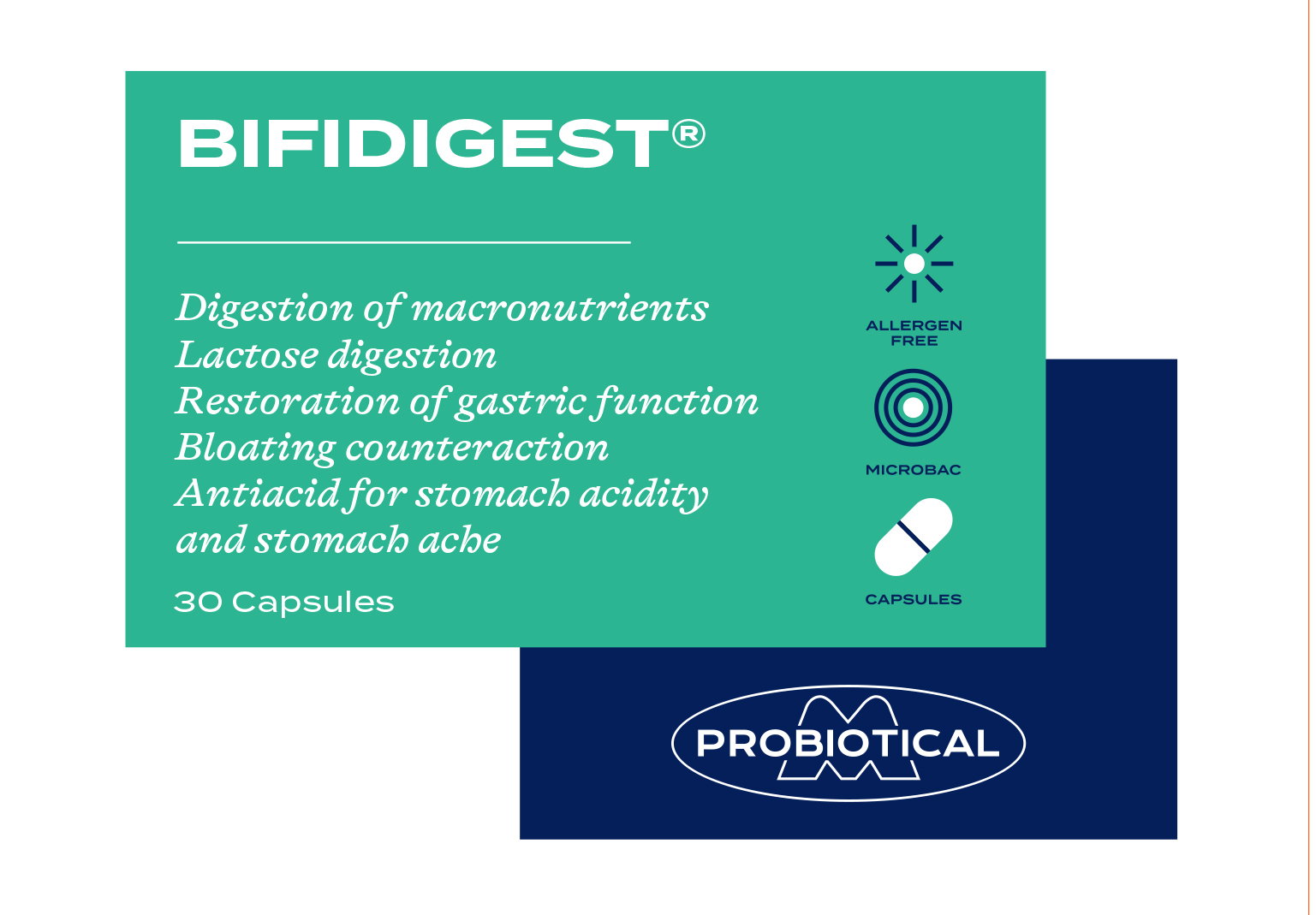 BIFIDIGEST®

Digestion of macronutrients
Lactose digestion
Restoration of gastric function
Bloating counteraction
Antiacid for stomach acidity and stomach ache

30 Capsules

ALLERGEN FREE

MICROBAC

CAPSULES

PROBIOTICAL